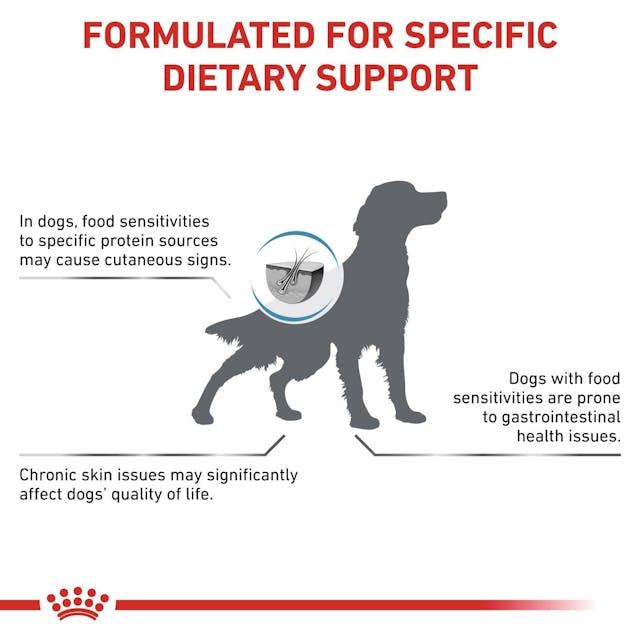 FORMULATED FOR SPECIFIC DIETARY SUPPORT

In dogs, food sensitivities to specific protein sources may cause cutaneous signs.

Dogs with food sensitivities are prone to gastrointestinal health issues.

Chronic skin issues may significantly affect dogs' quality of life.